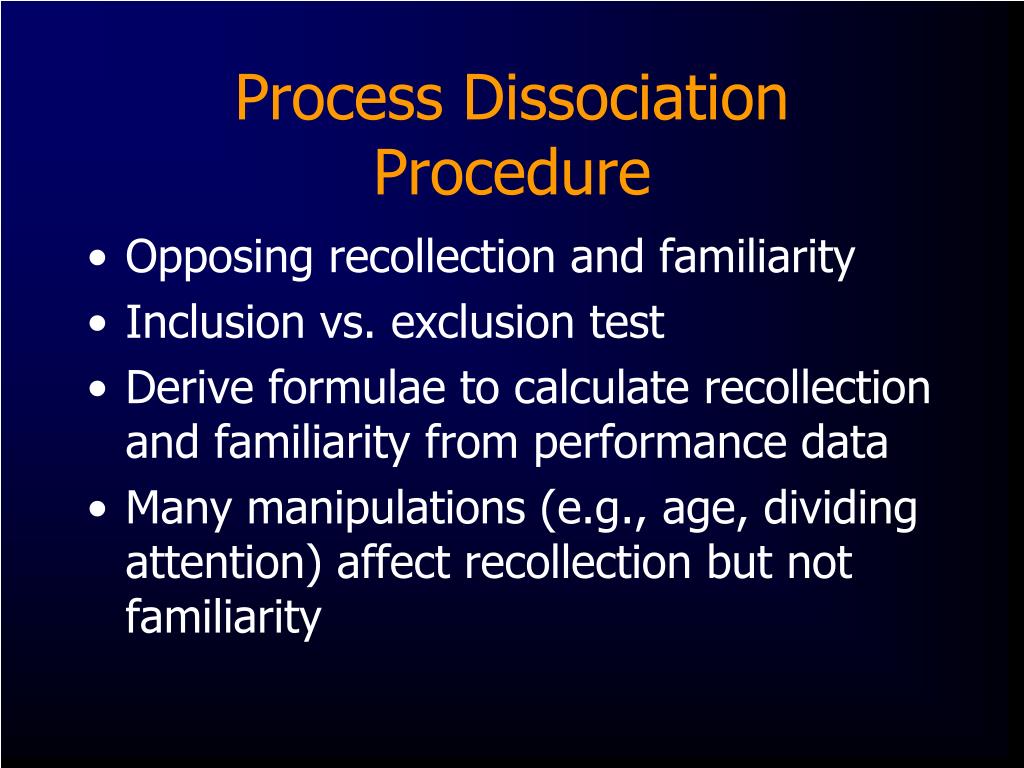 Process Dissociation Procedure

• Opposing recollection and familiarity
• Inclusion vs. exclusion test
• Derive formulae to calculate recollection and familiarity from performance data
• Many manipulations (e.g., age, dividing attention) affect recollection but not familiarity